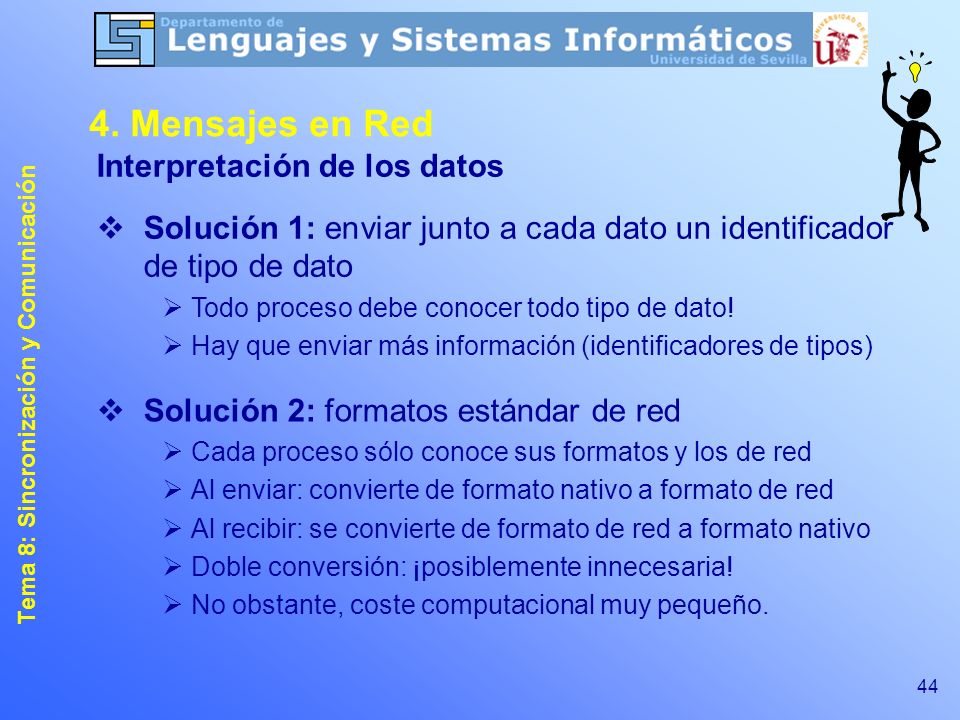 Departamento de
Lenguajes y Sistemas Informáticos
Universidad de Sevilla

Tema 8: Sincronización y Comunicación

4. Mensajes en Red
Interpretación de los datos

❖ Solución 1: enviar junto a cada dato un identificador de tipo de dato
➢ Todo proceso debe conocer todo tipo de dato!
➢ Hay que enviar más información (identificadores de tipos)

❖ Solución 2: formatos estándar de red
➢ Cada proceso sólo conoce sus formatos y los de red
➢ Al enviar: convierte de formato nativo a formato de red
➢ Al recibir: se convierte de formato de red a formato nativo
➢ Doble conversión: ¡posiblemente innecesaria!
➢ No obstante, coste computacional muy pequeño.

44